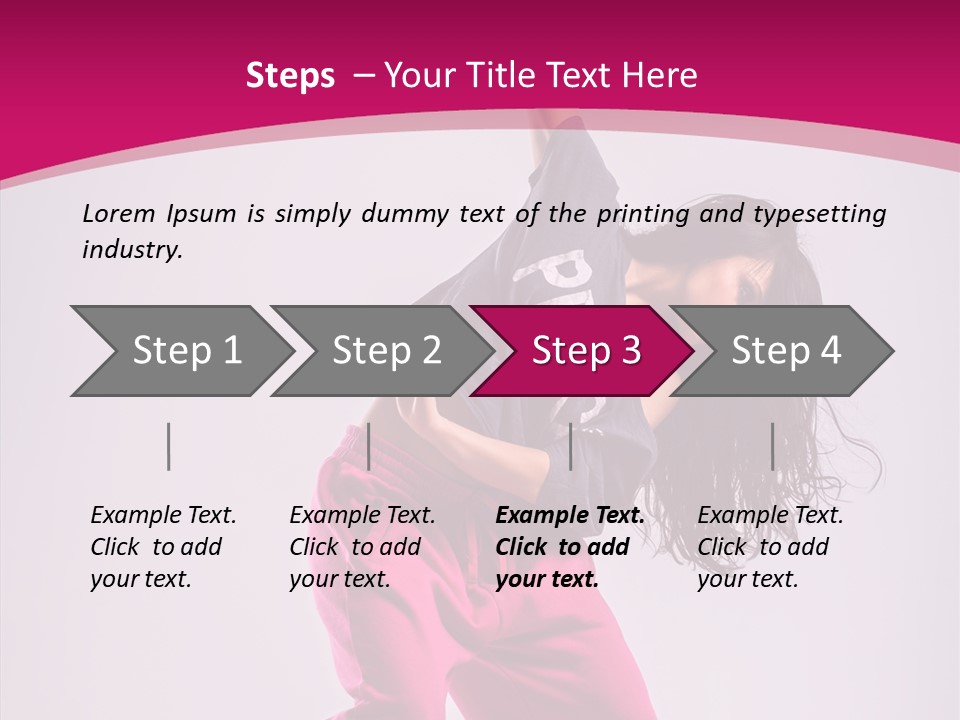 Steps – Your Title Text Here

Lorem Ipsum is simply dummy text of the printing and typesetting industry.

Step 1

Step 2

Step 3

Step 4

Example Text. Click to add your text.

Example Text. Click to add your text.

Example Text. Click to add your text.

Example Text. Click to add your text.